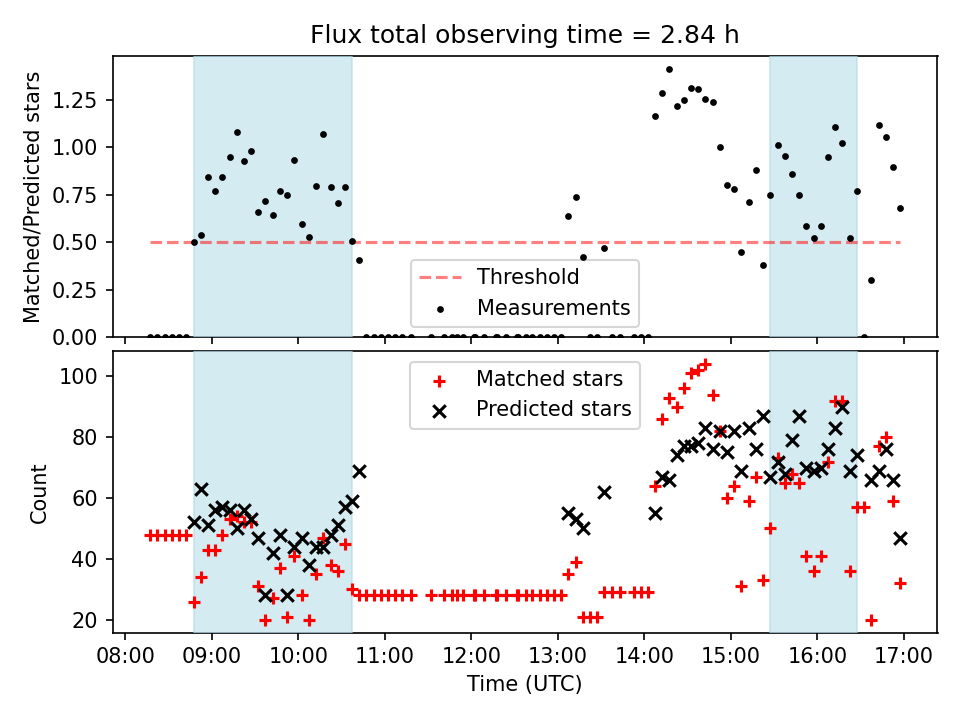 Flux total observing time = 2.84 h

Matched/Predicted stars

1.25
1.00
0.75
0.50
0.25
0.00

Threshold
Measurements

Count

100
80
60
40
20

Matched stars
Predicted stars

08:00 09:00 10:00 11:00 12:00 13:00 14:00 15:00 16:00 17:00

Time (UTC)